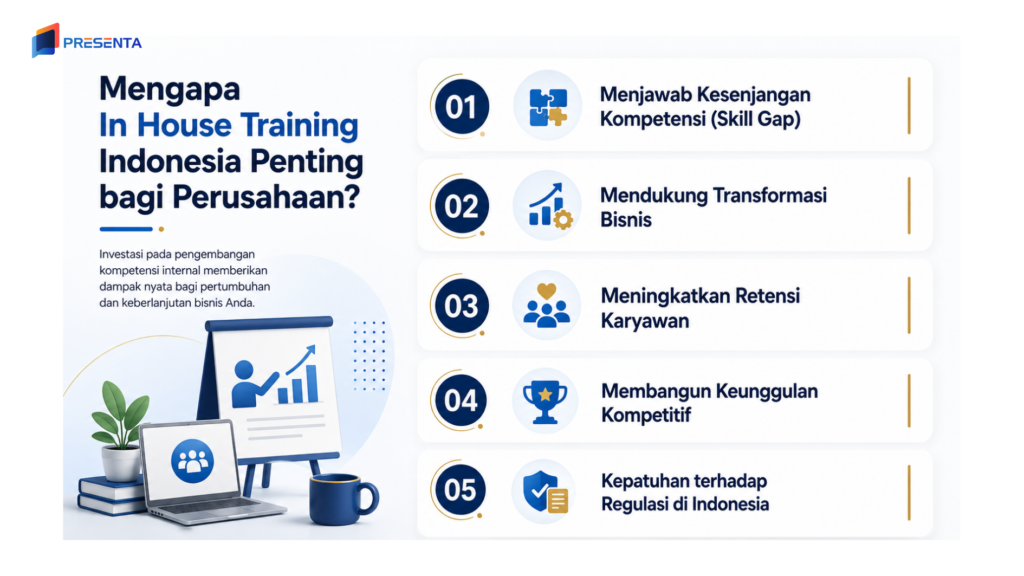 PRESENTA

Mengapa In House Training Indonesia Penting bagi Perusahaan?

Investasi pada pengembangan kompetensi internal memberikan dampak nyata bagi pertumbuhan dan keberlanjutan bisnis Anda.

01 Menjawab Kesenjangan Kompetensi (Skill Gap)

02 Mendukung Transformasi Bisnis

03 Meningkatkan Retensi Karyawan

04 Membangun Keunggulan Kompetitif

05 Kepatuhan terhadap Regulasi di Indonesia